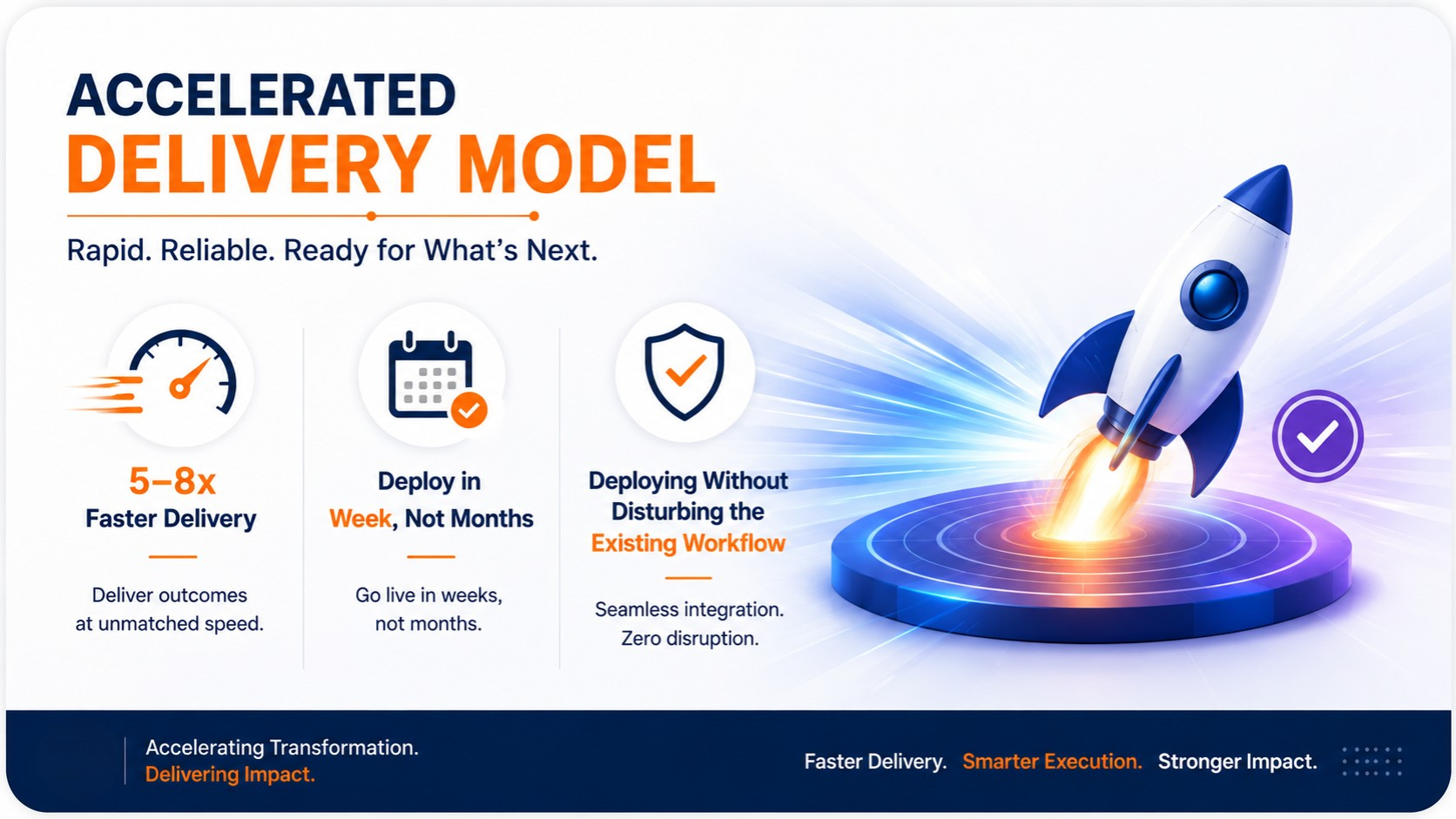 ACCELERATED
DELIVERY MODEL

Rapid. Reliable. Ready for What's Next.

5–8x
Faster Delivery

Deliver outcomes at unmatched speed.

Deploy in
Week, Not Months

Go live in weeks, not months.

Deploying Without Disturbing the Existing Workflow

Seamless integration. Zero disruption.

Accelerating Transformation.
Delivering Impact.

Faster Delivery. Smarter Execution. Stronger Impact.